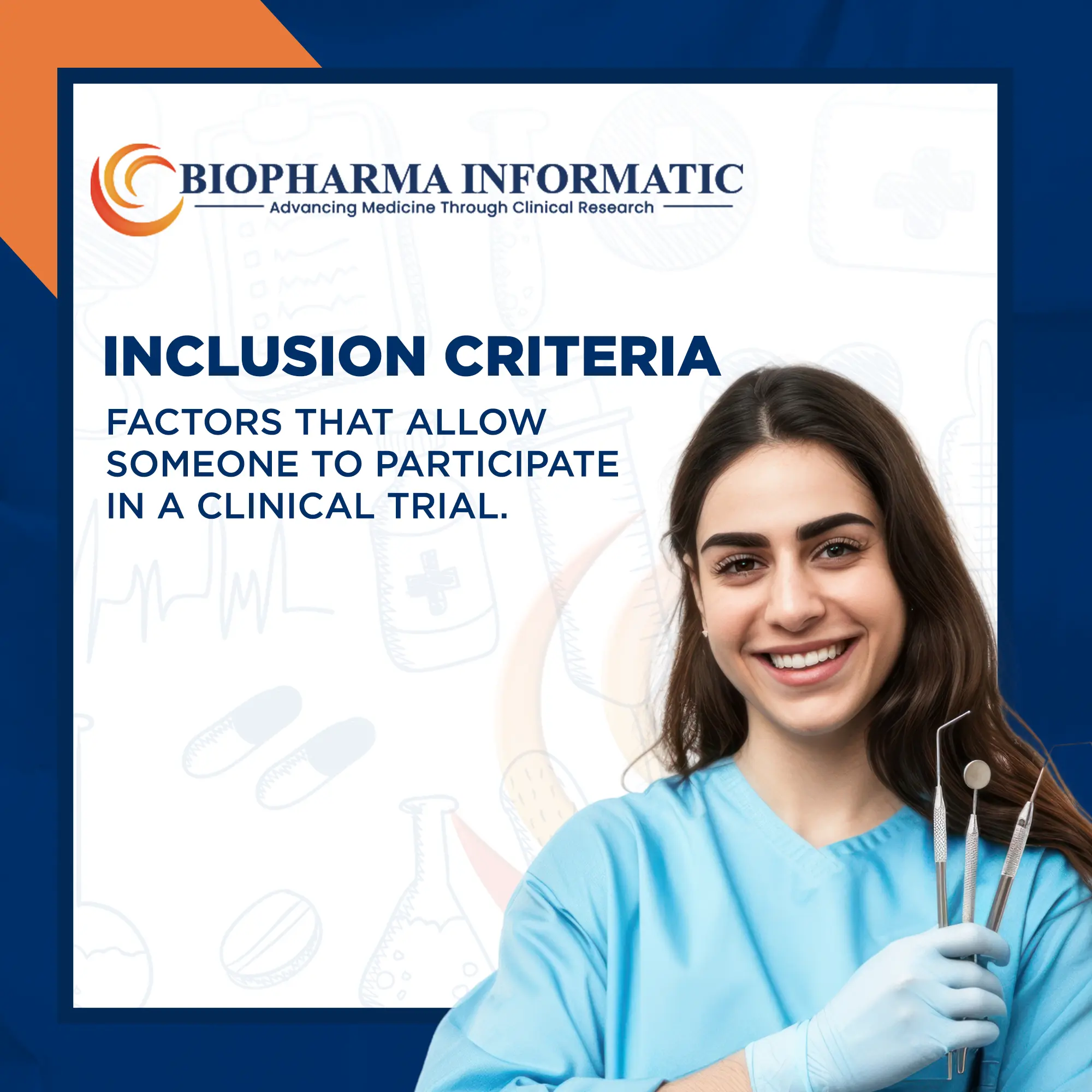 BIOPHARMA INFORMATIC
Advancing Medicine Through Clinical Research

INCLUSION CRITERIA

FACTORS THAT ALLOW SOMEONE TO PARTICIPATE IN A CLINICAL TRIAL.